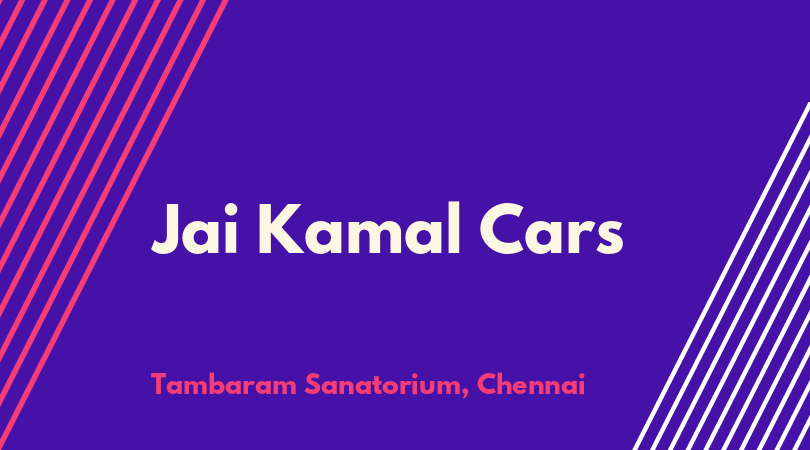 Jai Kamal Cars

Tambaram Sanatorium, Chennai